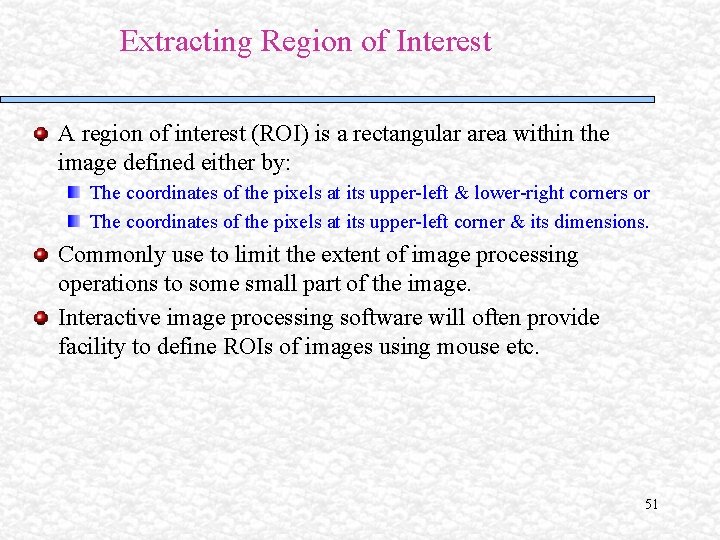 Extracting Region of Interest

A region of interest (ROI) is a rectangular area within the image defined either by:

The coordinates of the pixels at its upper-left & lower-right corners or

The coordinates of the pixels at its upper-left corner & its dimensions.

Commonly use to limit the extent of image processing operations to some small part of the image.

Interactive image processing software will often provide facility to define ROIs of images using mouse etc.

51